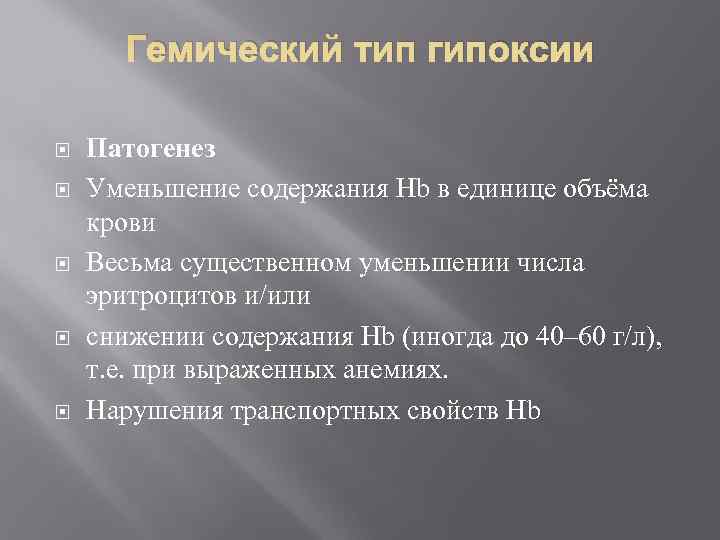 Гемический тип гипоксии

Патогенез

Уменьшение содержания Hb в единице объёма крови

Весьма существенном уменьшении числа эритроцитов и/или

снижении содержания Hb (иногда до 40–60 г/л), т.е. при выраженных анемиях.

Нарушения транспортных свойств Hb